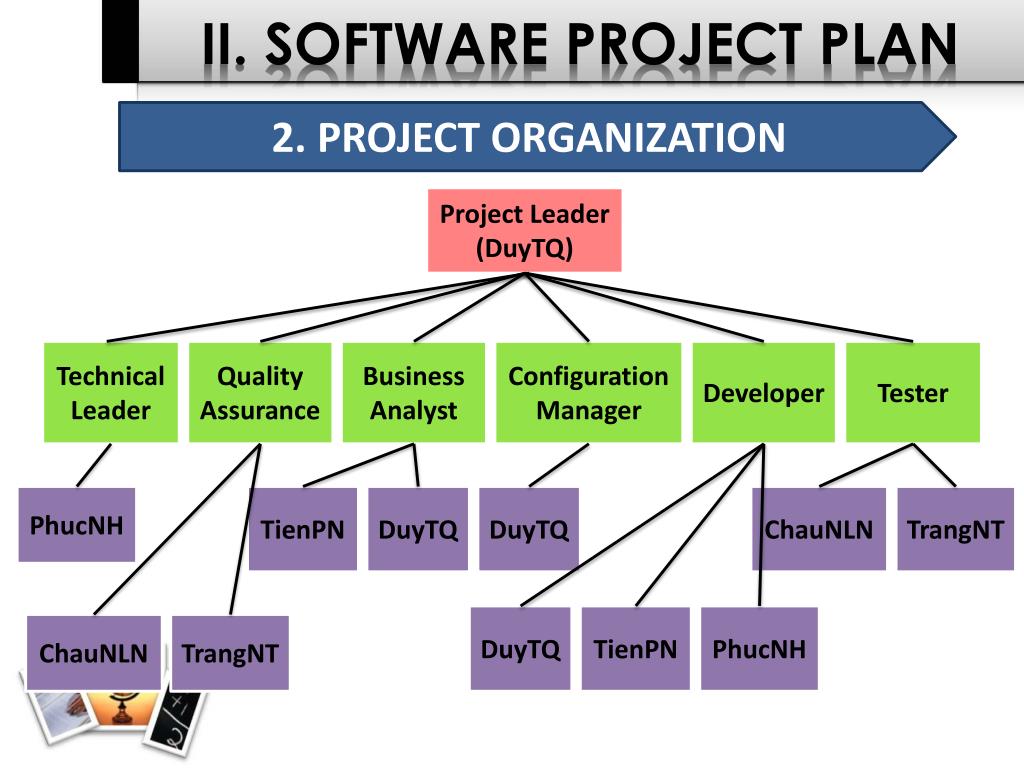 II. SOFTWARE PROJECT PLAN

2. PROJECT ORGANIZATION

Project Leader (DuyTQ)

Technical Leader

Quality Assurance

Business Analyst

Configuration Manager

Developer

Tester

PhucNH

TienPN

DuyTQ

DuyTQ

ChauNLN

TrangNT

ChauNLN

TrangNT

DuyTQ

TienPN

PhucNH